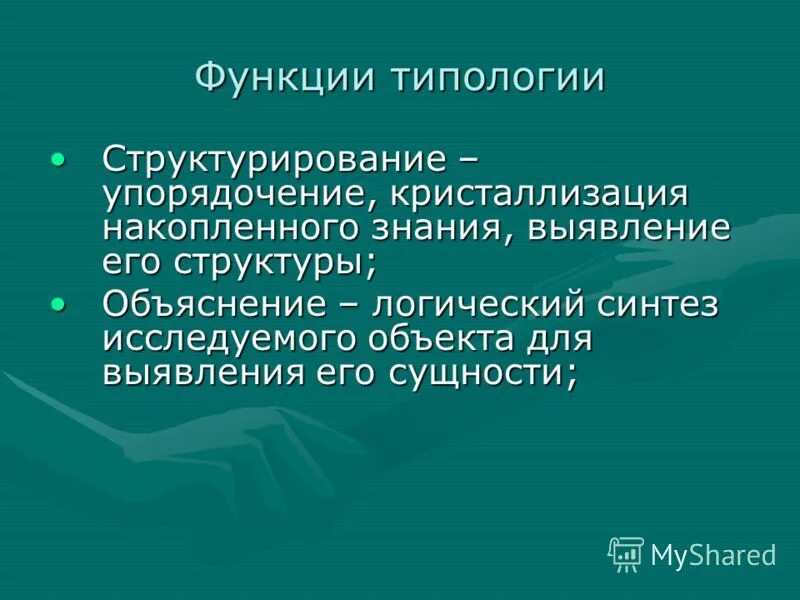 Функции типологии

• Структурирование – упорядочение, кристаллизация накопленного знания, выявление его структуры;
• Объяснение – логический синтез исследуемого объекта для выявления его сущности;

MyShared